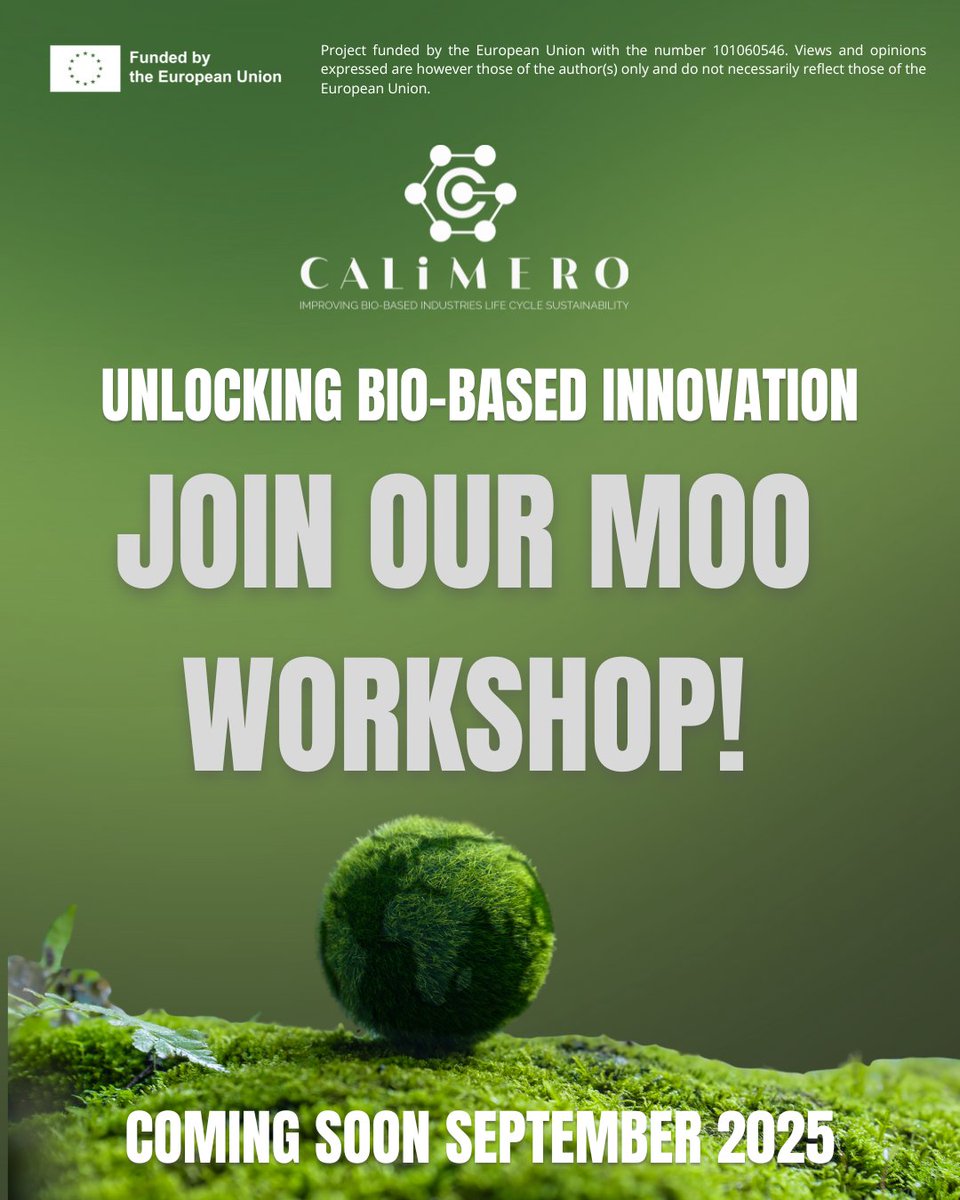 Funded by the European Union

Project funded by the European Union with the number 101060546. Views and opinions expressed are however those of the author(s) only and do not necessarily reflect those of the European Union.

CALiMERO

IMPROVING BIO-BASED INDUSTRIES LIFE CYCLE SUSTAINABILITY

UNLOCKING BIO-BASED INNOVATION

JOIN OUR MOO WORKSHOP!

COMING SOON SEPTEMBER 2025